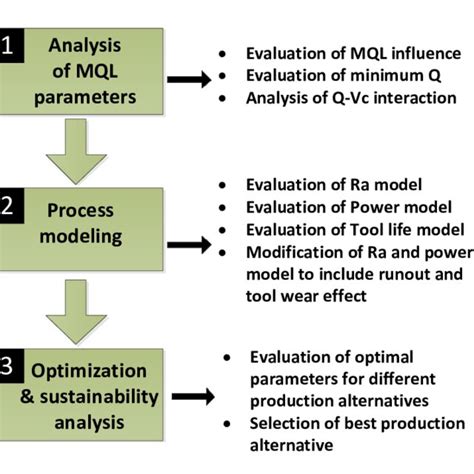 1 Analysis of MQL parameters

- Evaluation of MQL influence
- Evaluation of minimum Q
- Analysis of Q-Vc interaction

2 Process modeling

- Evaluation of Ra model
- Evaluation of Power model
- Evaluation of Tool life model
- Modification of Ra and power model to include runout and tool wear effect

3 Optimization & sustainability analysis

- Evaluation of optimal parameters for different production alternatives
- Selection of best production alternative